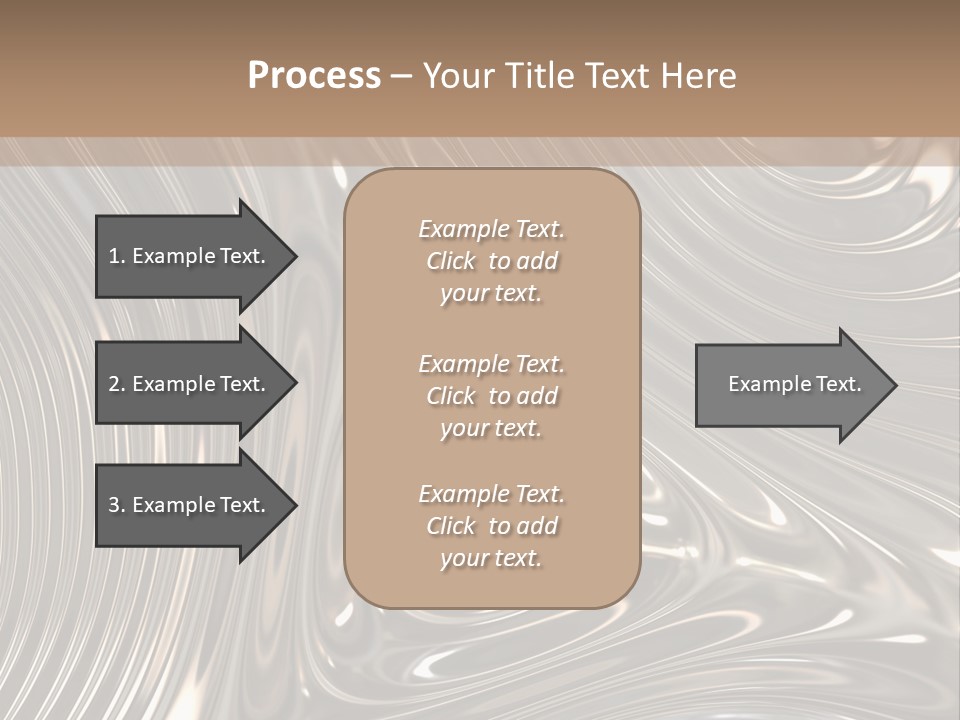 Process – Your Title Text Here

1. Example Text.

2. Example Text.

3. Example Text.

Example Text. Click to add your text.

Example Text. Click to add your text.

Example Text. Click to add your text.

Example Text.